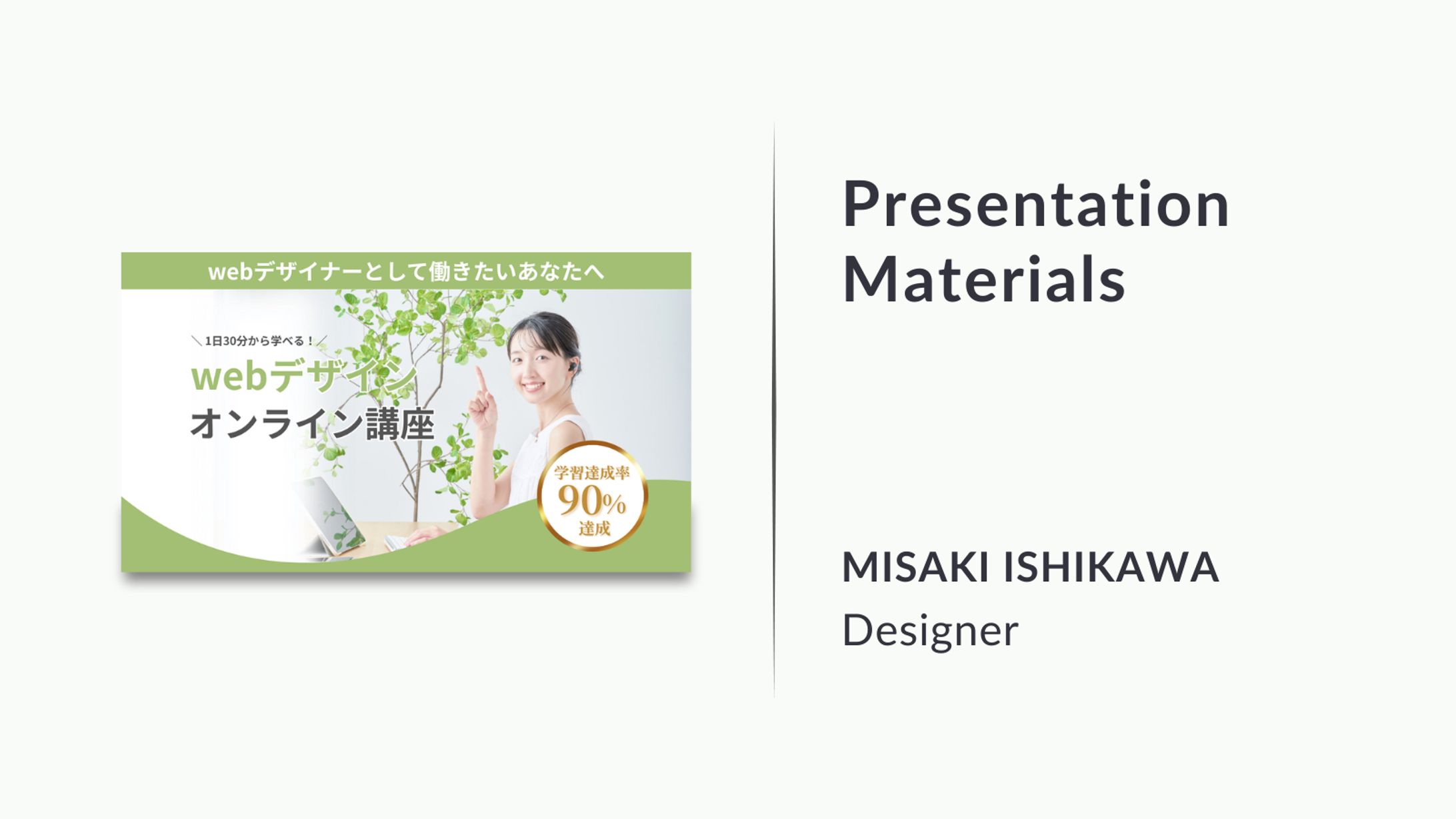 webデザイナーとして働きたいあなたへ

＼1日30分から学べる！／
webデザイン
オンライン講座

学習達成率
90%
達成

Presentation Materials

MISAKI ISHIKAWA
Designer